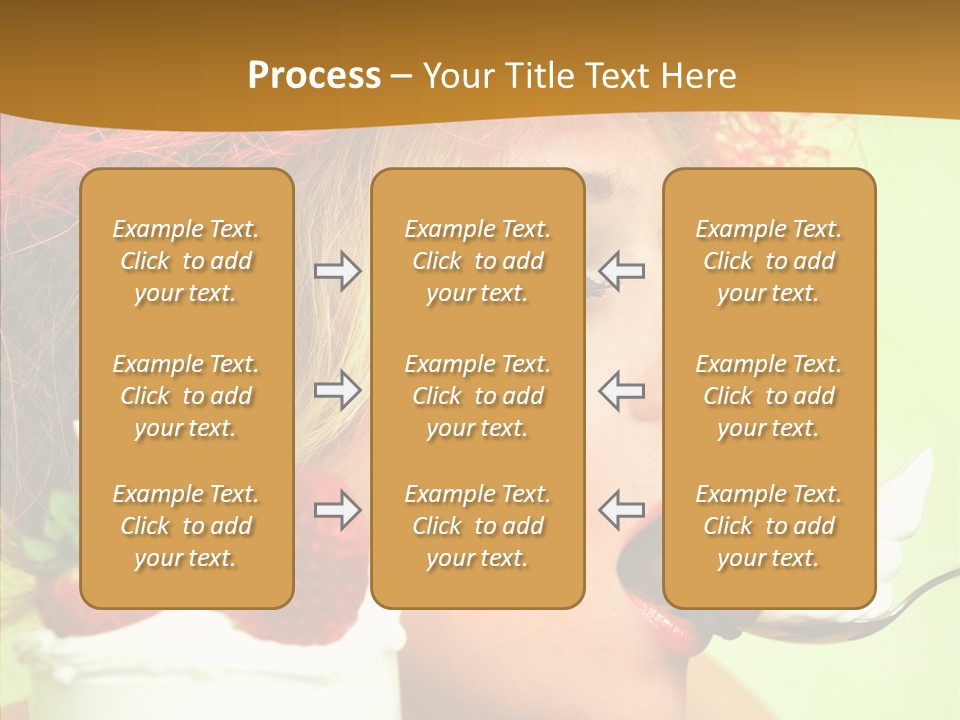 Process – Your Title Text Here

Example Text. Click to add your text.

Example Text. Click to add your text.

Example Text. Click to add your text.

Example Text. Click to add your text.

Example Text. Click to add your text.

Example Text. Click to add your text.

Example Text. Click to add your text.

Example Text. Click to add your text.

Example Text. Click to add your text.